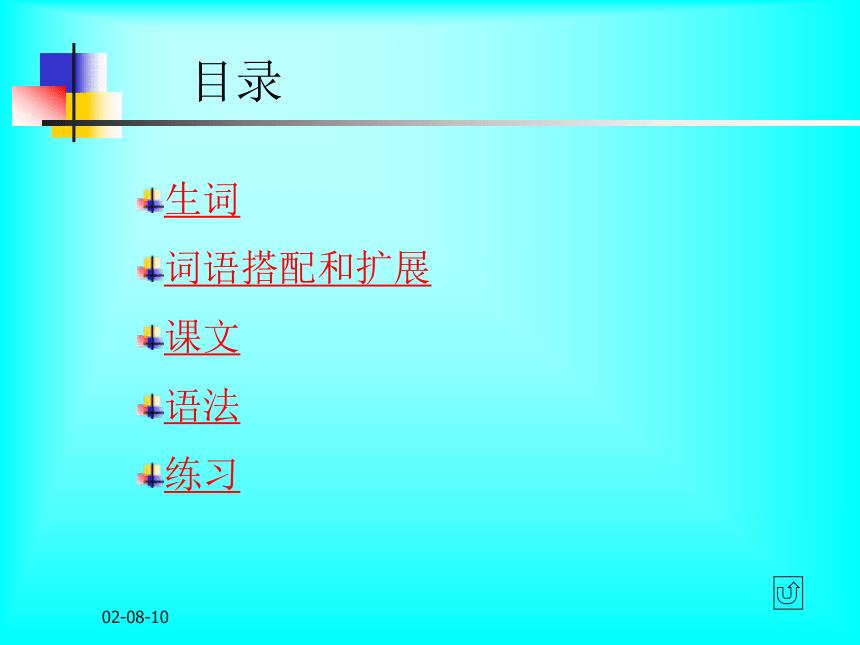 目录

生词

词语搭配和扩展

课文

语法

练习

02-08-10